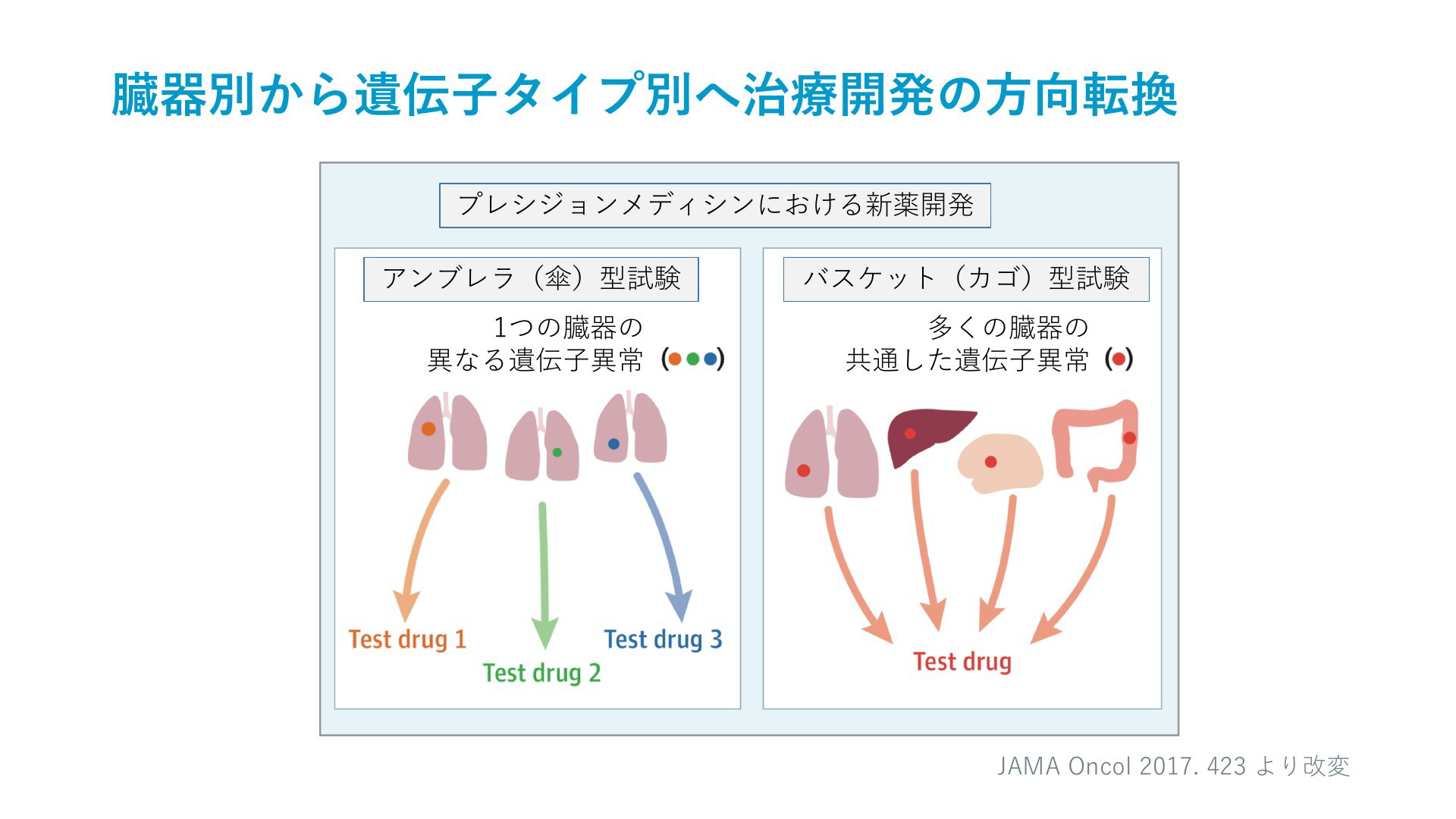 臓器別から遺伝子タイプ別へ治療開発の方向転換

プレシジョンメディシンにおける新薬開発

アンブレラ（傘）型試験

1つの臓器の
異なる遺伝子異常（●●●）

Test drug 1
Test drug 2
Test drug 3

バスケット（カゴ）型試験

多くの臓器の
共通した遺伝子異常（●）

Test drug

JAMA Oncol 2017. 423 より改変